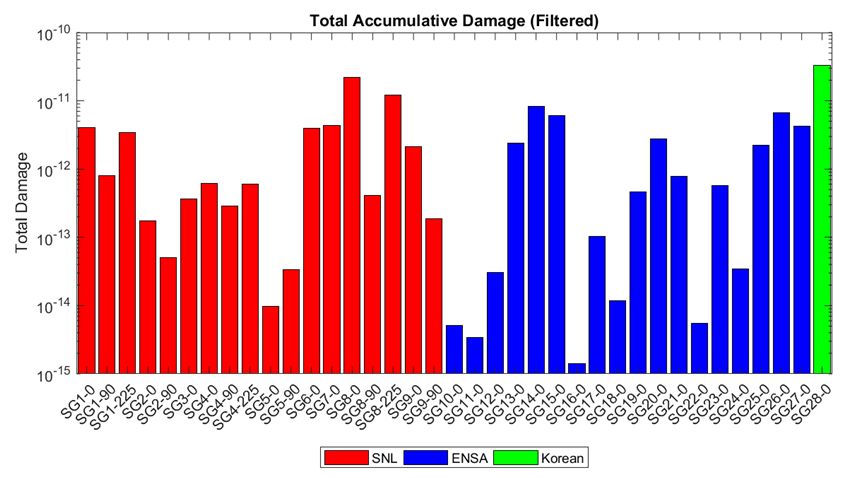 Total Accumulative Damage (Filtered)

Total Damage

$10^{-10}$
$10^{-11}$
$10^{-12}$
$10^{-13}$
$10^{-14}$
$10^{-15}$

SG1-0
SG1-90
SG1-225
SG2-0
SG2-90
SG3-0
SG4-0
SG4-90
SG4-225
SG5-0
SG5-90
SG6-0
SG7-0
SG8-0
SG8-90
SG8-225
SG9-0
SG9-90
SG10-0
SG11-0
SG12-0
SG13-0
SG14-0
SG15-0
SG16-0
SG17-0
SG18-0
SG19-0
SG20-0
SG21-0
SG22-0
SG23-0
SG24-0
SG25-0
SG26-0
SG27-0
SG28-0

SNL
ENSA
Korean